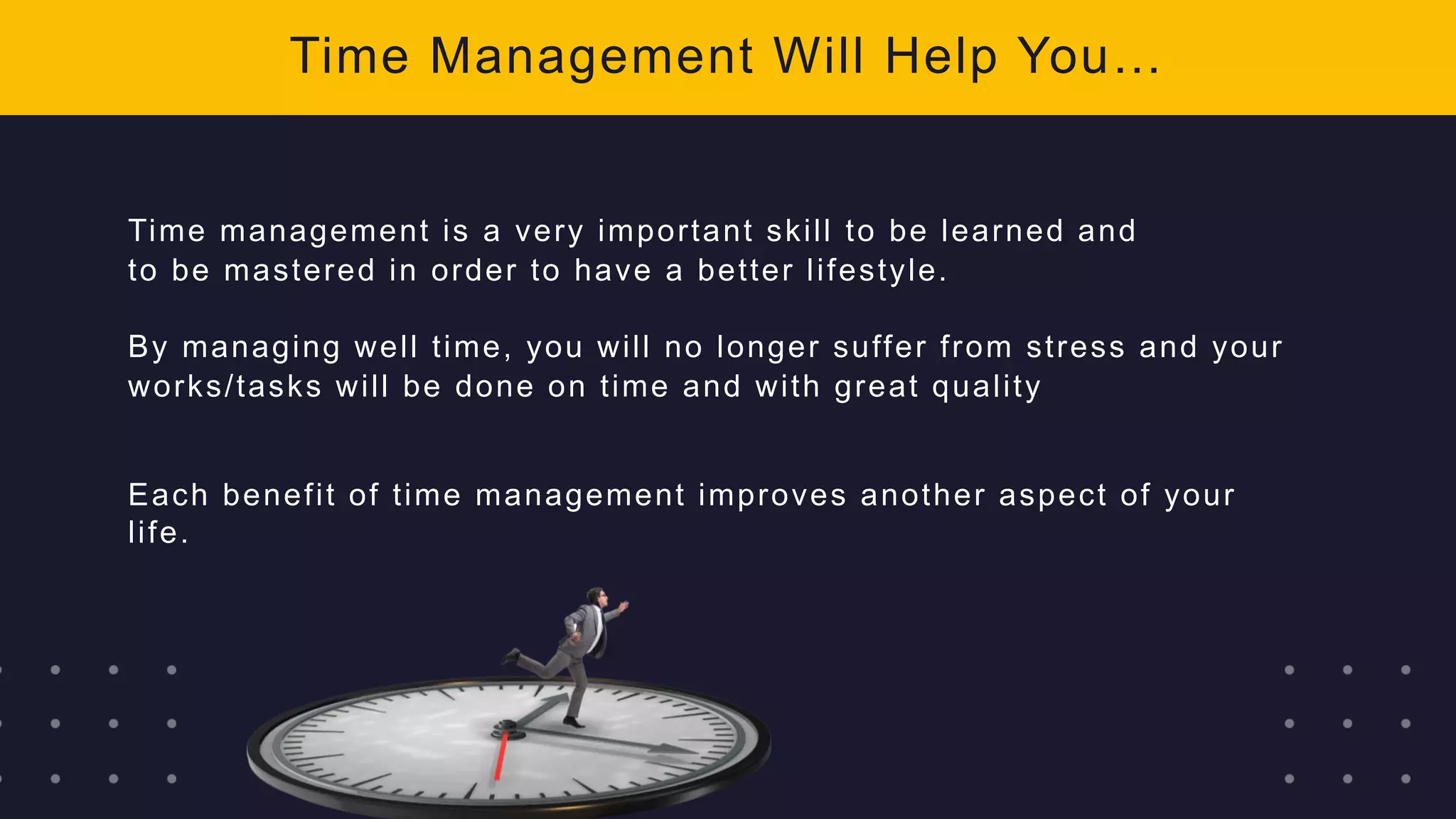 Time Management Will Help You...

Time management is a very important skill to be learned and to be mastered in order to have a better lifestyle.

By managing well time, you will no longer suffer from stress and your works/tasks will be done on time and with great quality

Each benefit of time management improves another aspect of your life.